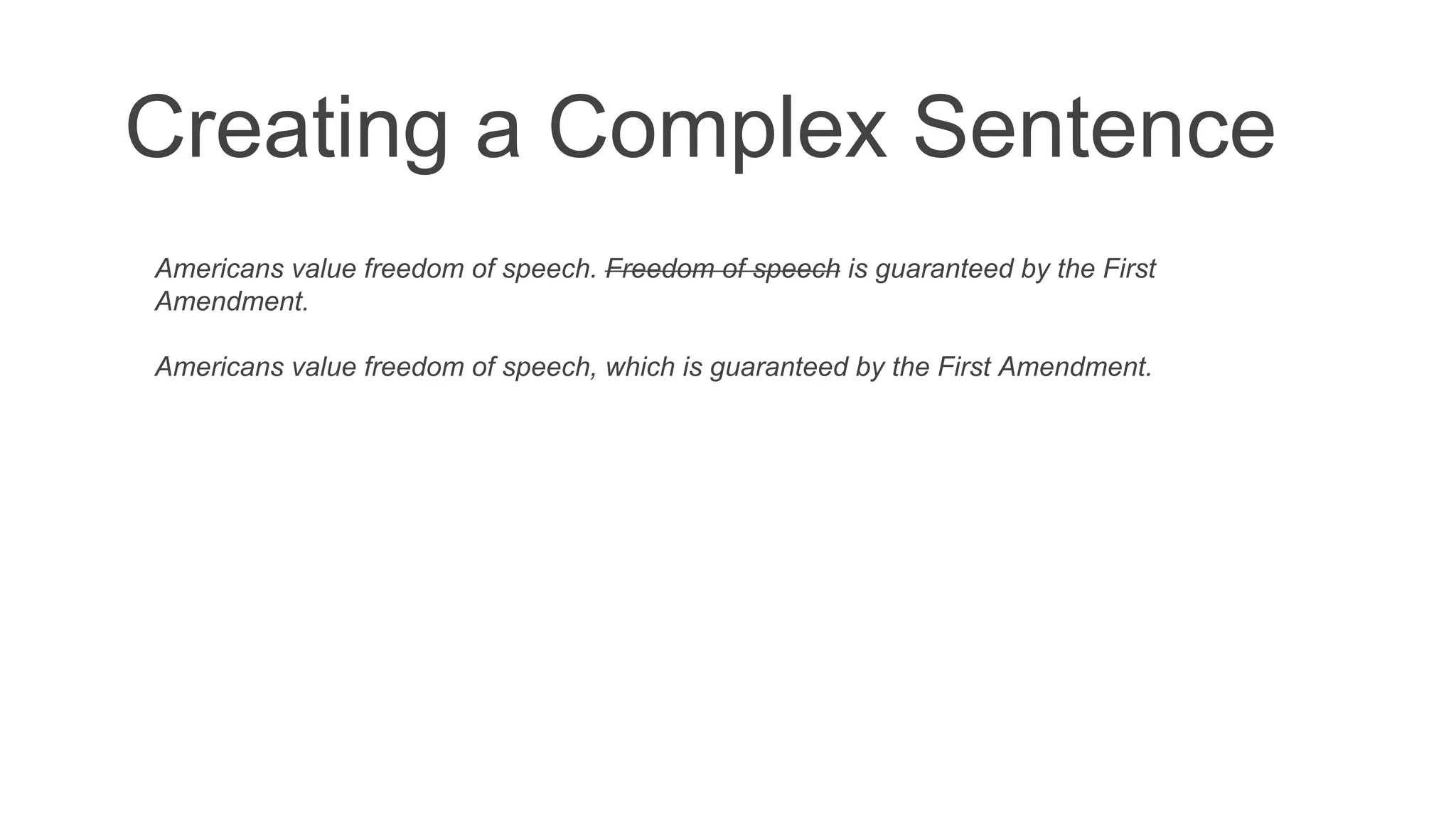 Creating a Complex Sentence

Americans value freedom of speech. ~~Freedom of speech~~ is guaranteed by the First Amendment.

Americans value freedom of speech, which is guaranteed by the First Amendment.